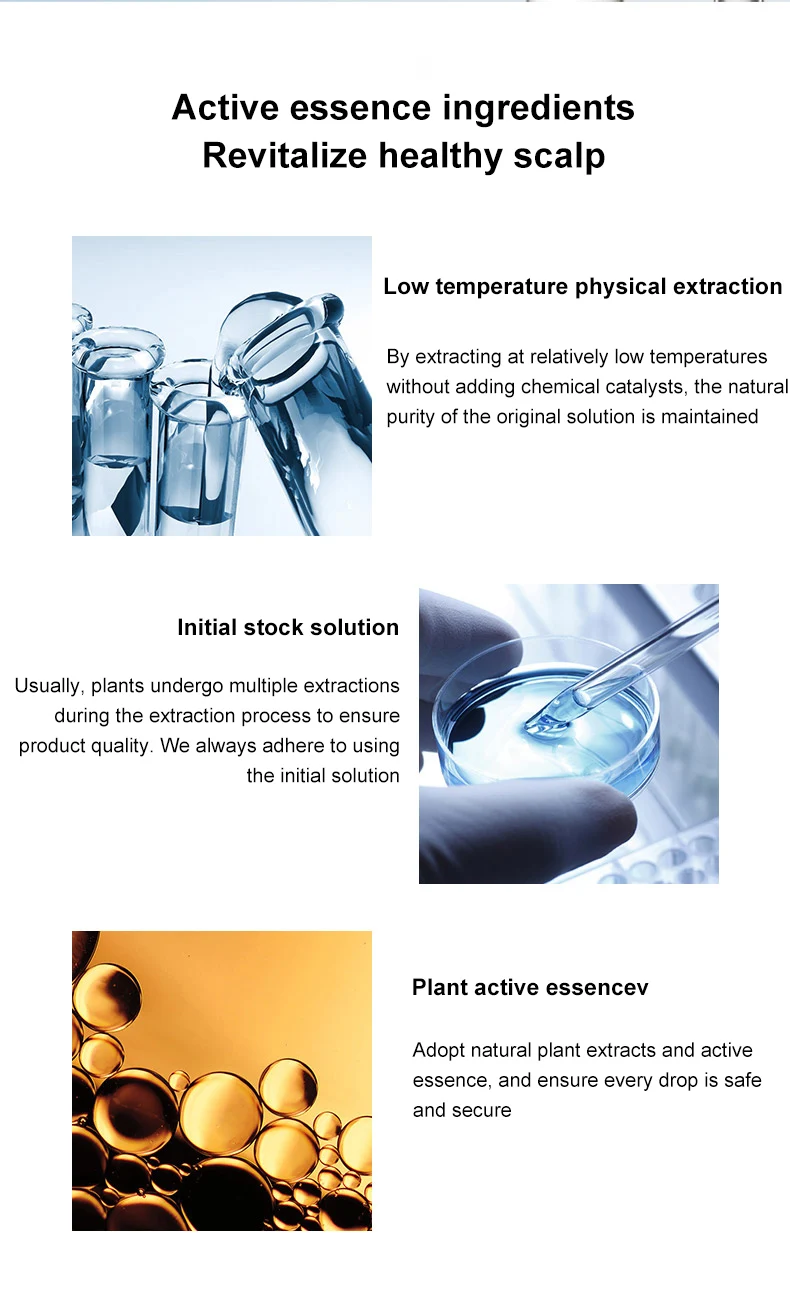 Active essence ingredients
Revitalize healthy scalp

Low temperature physical extraction

By extracting at relatively low temperatures without adding chemical catalysts, the natural purity of the original solution is maintained

Initial stock solution

Usually, plants undergo multiple extractions during the extraction process to ensure product quality. We always adhere to using the initial solution

Plant active essencev

Adopt natural plant extracts and active essence, and ensure every drop is safe and secure